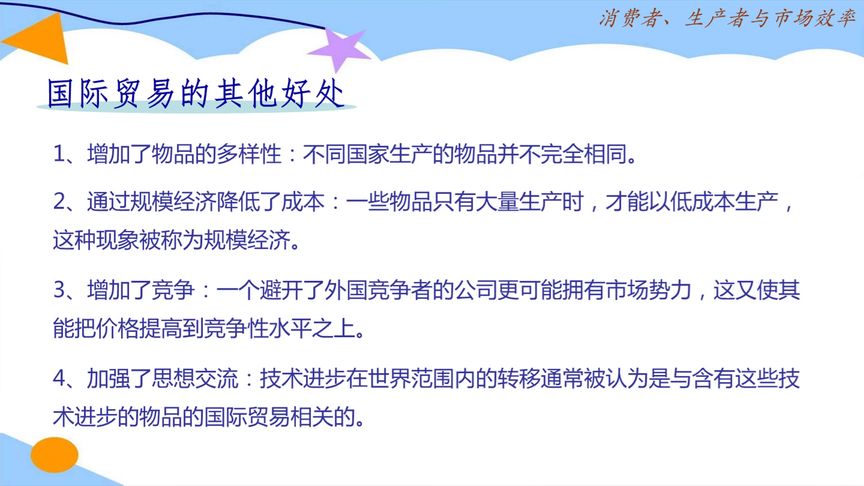 消费者、生产者与市场效率

国际贸易的其他好处

1、增加了物品的多样性：不同国家生产的物品并不完全相同。

2、通过规模经济降低了成本：一些物品只有大量生产时，才能以低成本生产，这种现象被称为规模经济。

3、增加了竞争：一个避开了外国竞争者的公司更可能拥有市场势力，这又使其能把价格提高到竞争性水平之上。

4、加强了思想交流：技术进步在世界范围内的转移通常被认为是与含有这些技术进步的物品的国际贸易相关的。